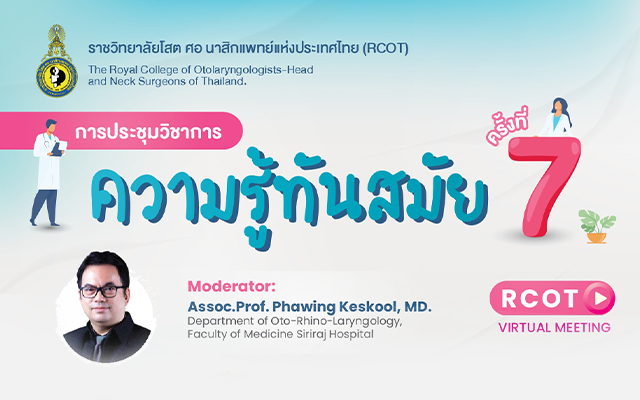 ราชวิทยาลัยโสต ศอ นาสิกแพทย์แห่งประเทศไทย (RCOT)
The Royal College of Otolaryngologists-Head and Neck Surgeons of Thailand.

การประชุมวิชาการ

ความรู้ทันสมัย

ครั้งที่ 7

Moderator:
Assoc.Prof. Phawing Keskool, MD.
Department of Oto-Rhino-Laryngology, Faculty of Medicine Siriraj Hospital

RCOT
VIRTUAL MEETING